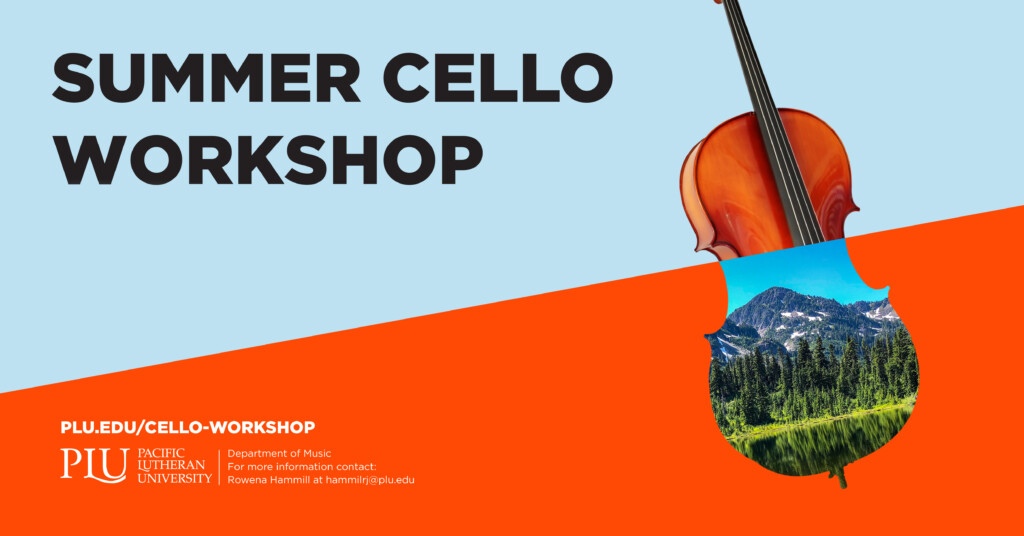 SUMMER CELLO WORKSHOP

PLU.EDU/CELLO-WORKSHOP

PLU PACIFIC LUTHERAN UNIVERSITY

Department of Music
For more information contact:
Rowena Hammill at hammilrj@plu.edu